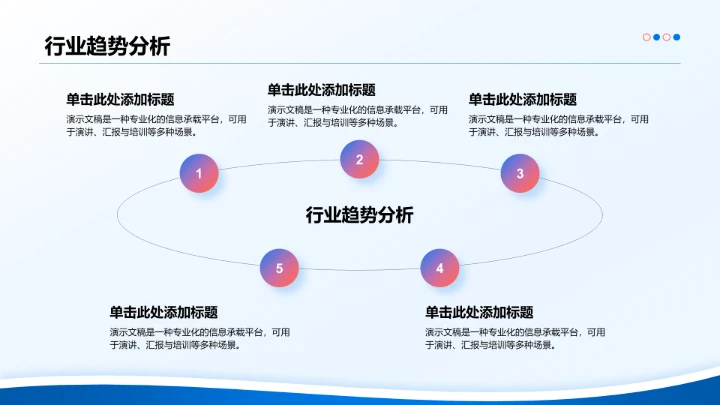 行业趋势分析

单击此处添加标题
演示文稿是一种专业化的信息承载平台，可用于演讲、汇报与培训等多种场景。

单击此处添加标题
演示文稿是一种专业化的信息承载平台，可用于演讲、汇报与培训等多种场景。

单击此处添加标题
演示文稿是一种专业化的信息承载平台，可用于演讲、汇报与培训等多种场景。

1

2

3

行业趋势分析

5

4

单击此处添加标题
演示文稿是一种专业化的信息承载平台，可用于演讲、汇报与培训等多种场景。

单击此处添加标题
演示文稿是一种专业化的信息承载平台，可用于演讲、汇报与培训等多种场景。